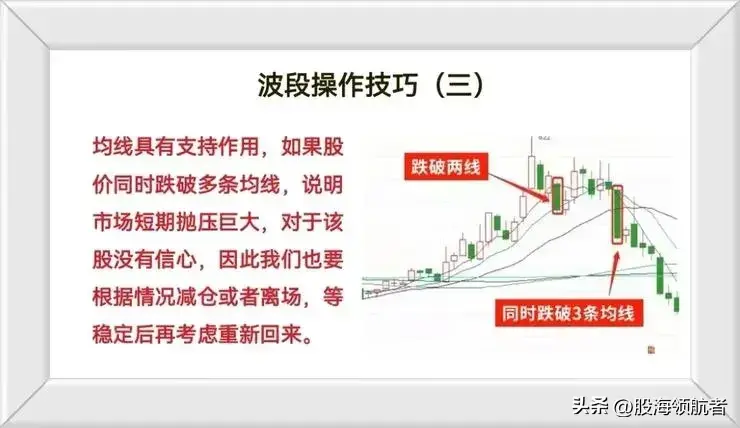 波段操作技巧（三）

均线具有支持作用，如果股价同时跌破多条均线，说明市场短期抛压巨大，对于该股没有信心，因此我们也要根据情况减仓或者离场，等稳定后再考虑重新回来。

跌破两线

同时跌破3条均线

头条 @股海领航者